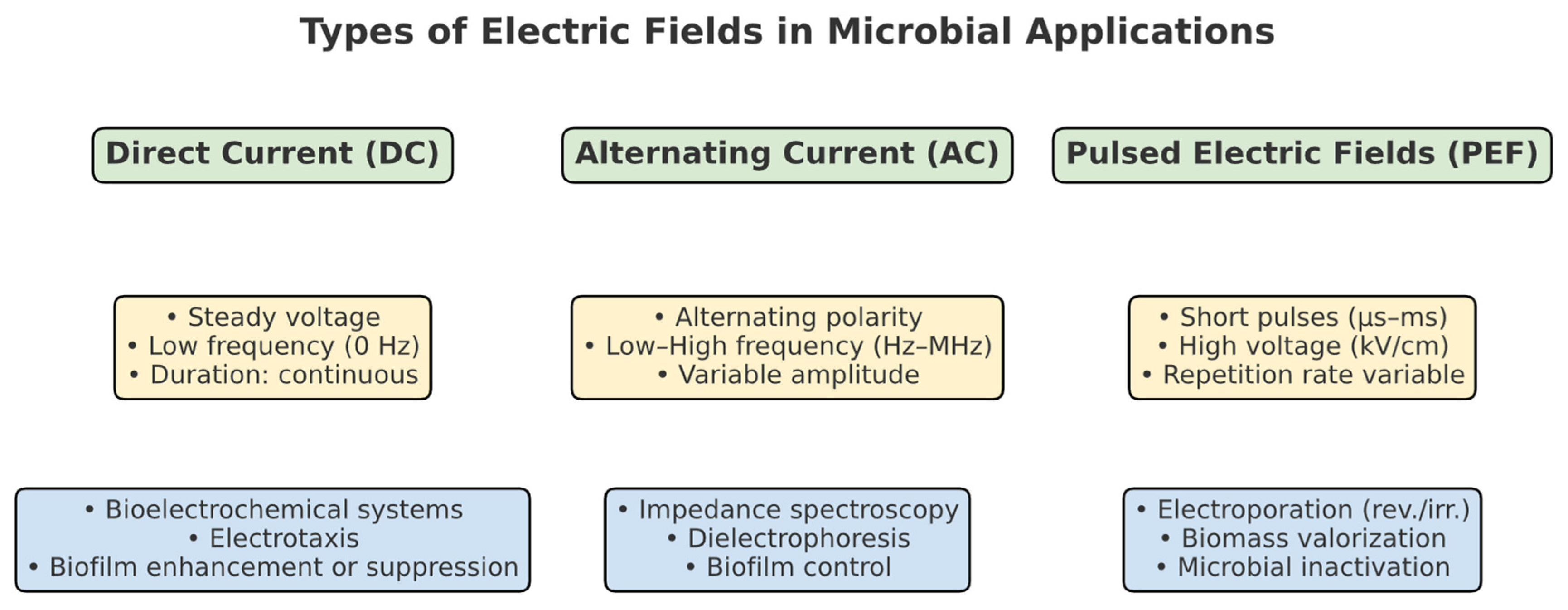 Types of Electric Fields in Microbial Applications

Direct Current (DC)

• Steady voltage
• Low frequency (0 Hz)
• Duration: continuous

• Bioelectrochemical systems
• Electrotaxis
• Biofilm enhancement or suppression

Alternating Current (AC)

• Alternating polarity
• Low–High frequency (Hz–MHz)
• Variable amplitude

• Impedance spectroscopy
• Dielectrophoresis
• Biofilm control

Pulsed Electric Fields (PEF)

• Short pulses (μs–ms)
• High voltage (kV/cm)
• Repetition rate variable

• Electroporation (rev./irr.)
• Biomass valorization
• Microbial inactivation